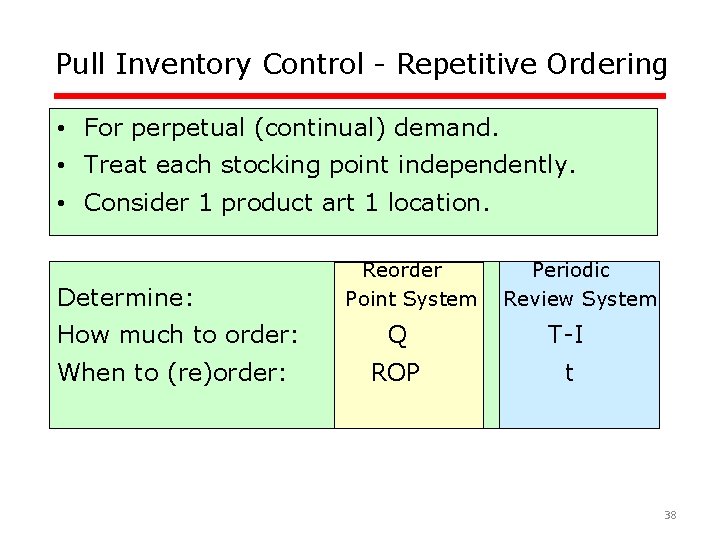 Pull Inventory Control - Repetitive Ordering

• For perpetual (continual) demand.
• Treat each stocking point independently.
• Consider 1 product art 1 location.

| Determine: | Reorder Point System | Periodic Review System |
|---|---|---|
| How much to order: | Q | T-I |
| When to (re)order: | ROP | t |

38